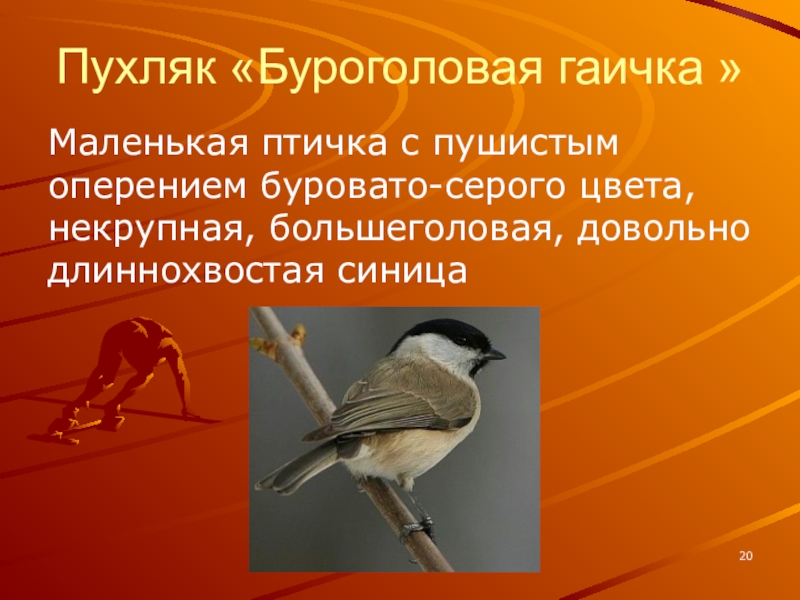 Пухляк «Буроголовая гаичка »

Маленькая птичка с пушистым оперением буровато-серого цвета, некрупная, большеголовая, довольно длиннохвостая синица

20